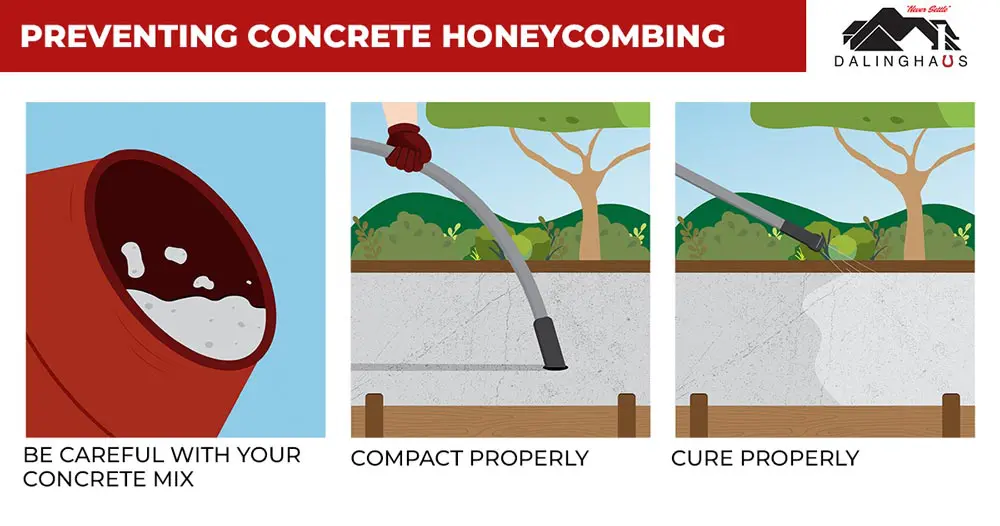 PREVENTING CONCRETE HONEYCOMBING

"Never Settle"
DALINGHAUS

BE CAREFUL WITH YOUR CONCRETE MIX

COMPACT PROPERLY

CURE PROPERLY